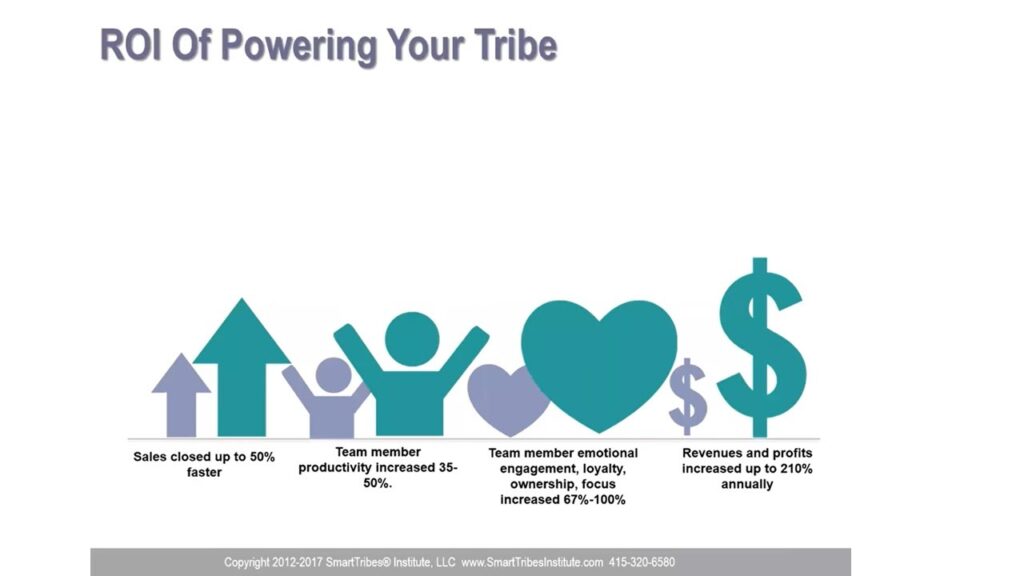 ROI Of Powering Your Tribe

Sales closed up to 50% faster

Team member productivity increased 35-50%.

Team member emotional engagement, loyalty, ownership, focus increased 67%-100%

Revenues and profits increased up to 210% annually

Copyright 2012-2017 SmartTribes® Institute, LLC www.SmartTribesInstitute.com 415-320-6580